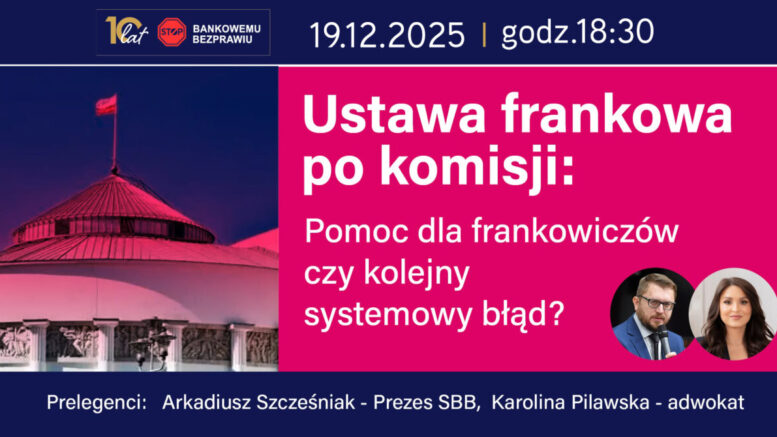 10 lat STOP BANKOWEMU BEZPRAWIU

19.12.2025 | godz.18:30

Ustawa frankowa po komisji:

Pomoc dla frankowiczów czy kolejny systemowy błąd?

Prelegenci: Arkadiusz Szcześniak - Prezes SBB, Karolina Pilawska - adwokat